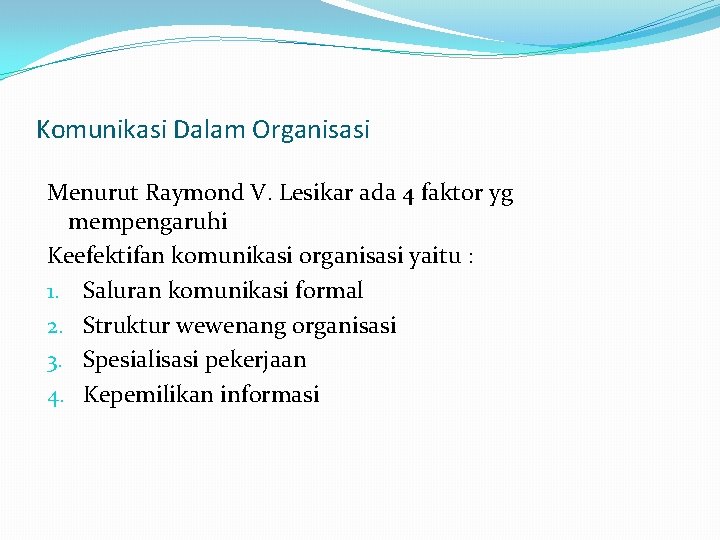 Komunikasi Dalam Organisasi

Menurut Raymond V. Lesikar ada 4 faktor yg mempengaruhi

Keefektifan komunikasi organisasi yaitu :

1. Saluran komunikasi formal
2. Struktur wewenang organisasi
3. Spesialisasi pekerjaan
4. Kepemilikan informasi